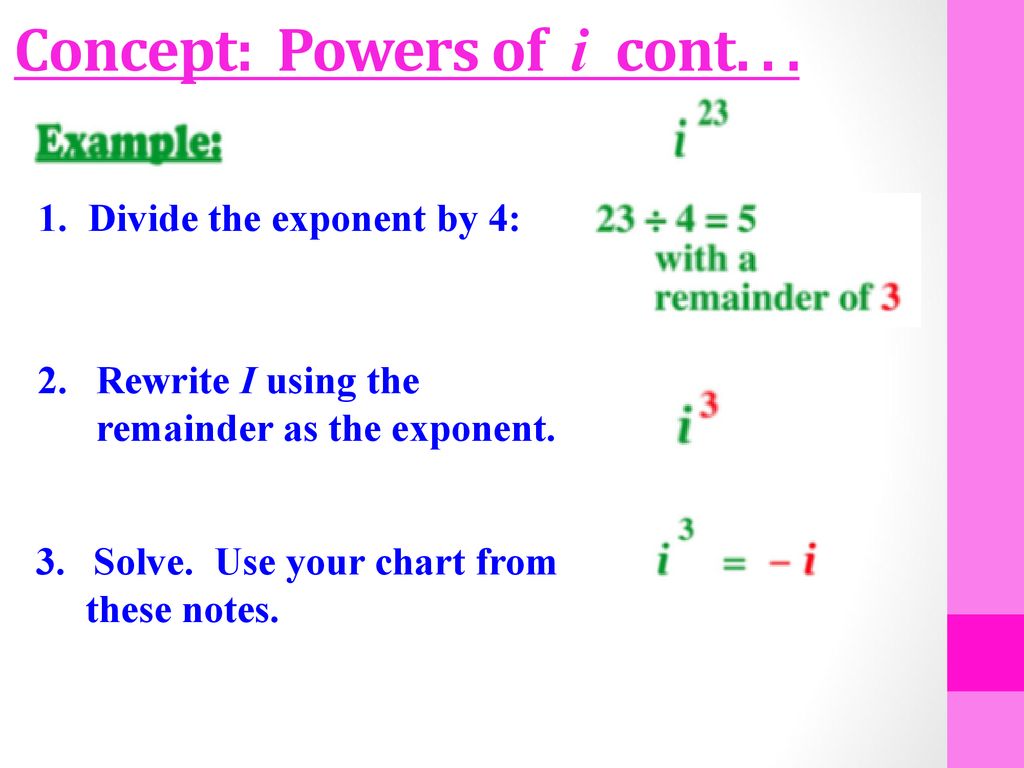 Concept: Powers of $i$ cont. . .

Example:

$i^{23}$

1. Divide the exponent by 4:

$23 \div 4 = 5$ with a remainder of 3

2. Rewrite $I$ using the remainder as the exponent.

$i^3$

3. Solve. Use your chart from these notes.

$i^3 = -i$